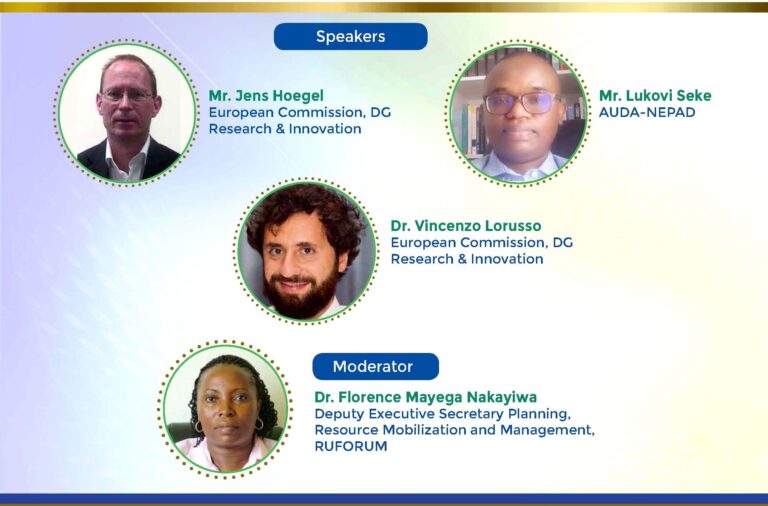 Speakers

Mr. Jens Hoegel
European Commission, DG Research & Innovation

Mr. Lukovi Seke
AUDA-NEPAD

Dr. Vincenzo Lorusso
European Commission, DG Research & Innovation

Moderator

Dr. Florence Mayega Nakayiwa
Deputy Executive Secretary Planning, Resource Mobilization and Management, RUFORUM